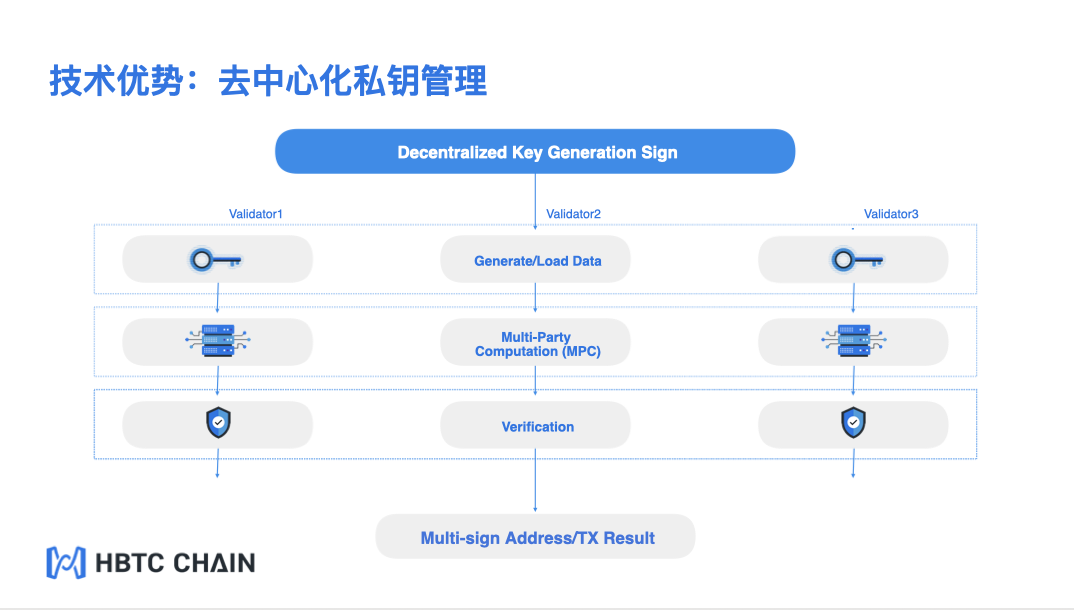 技术优势：去中心化私钥管理

Decentralized Key Generation Sign

Validator1

Validator2

Validator3

Generate/Load Data

Multi-Party Computation (MPC)

Verification

Multi-sign Address/TX Result

HBTC CHAIN